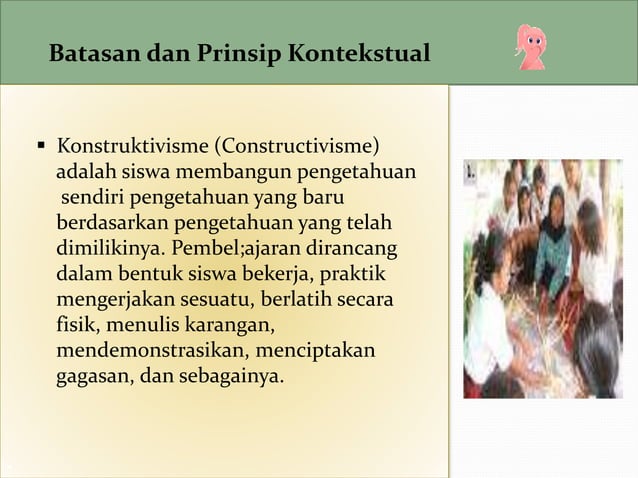 Batasan dan Prinsip Kontekstual

▪ Konstruktivisme (Constructivisme) adalah siswa membangun pengetahuan sendiri pengetahuan yang baru berdasarkan pengetahuan yang telah dimilikinya. Pembel;ajaran dirancang dalam bentuk siswa bekerja, praktik mengerjakan sesuatu, berlatih secara fisik, menulis karangan, mendemonstrasikan, menciptakan gagasan, dan sebagainya.

1.